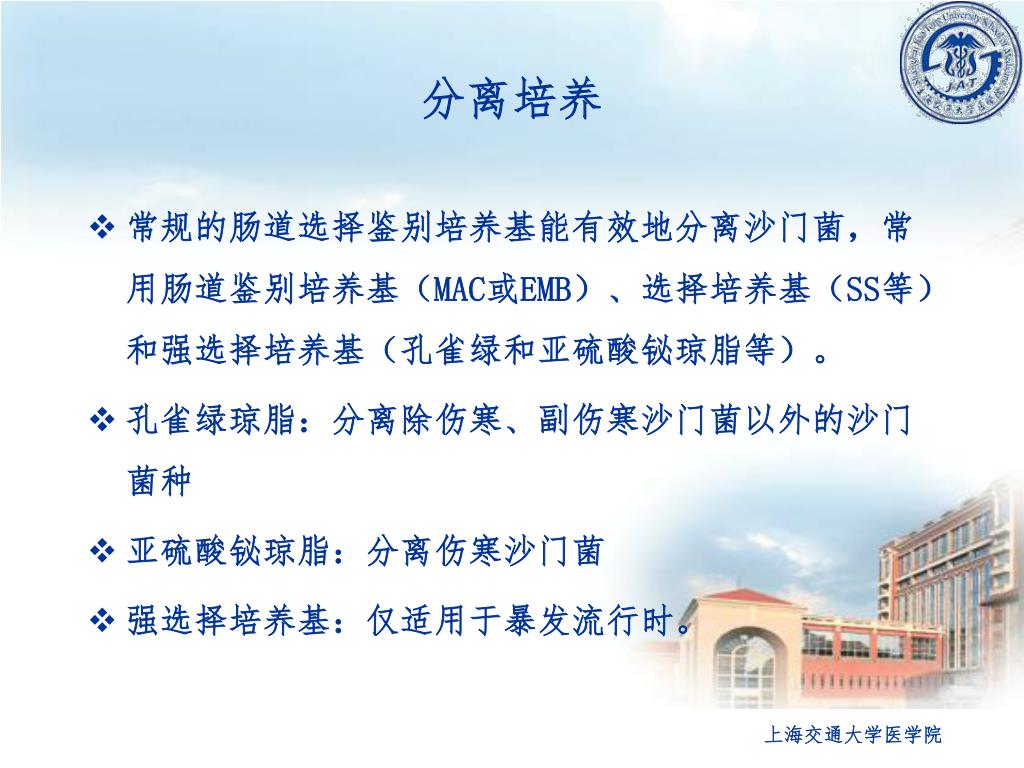 分离培养

❖ 常规的肠道选择鉴别培养基能有效地分离沙门菌，常用肠道鉴别培养基（MAC或EMB）、选择培养基（SS等）和强选择培养基（孔雀绿和亚硫酸铋琼脂等）。

❖ 孔雀绿琼脂：分离除伤寒、副伤寒沙门菌以外的沙门菌种

❖ 亚硫酸铋琼脂：分离伤寒沙门菌

❖ 强选择培养基：仅适用于暴发流行时。

上海交通大学医学院